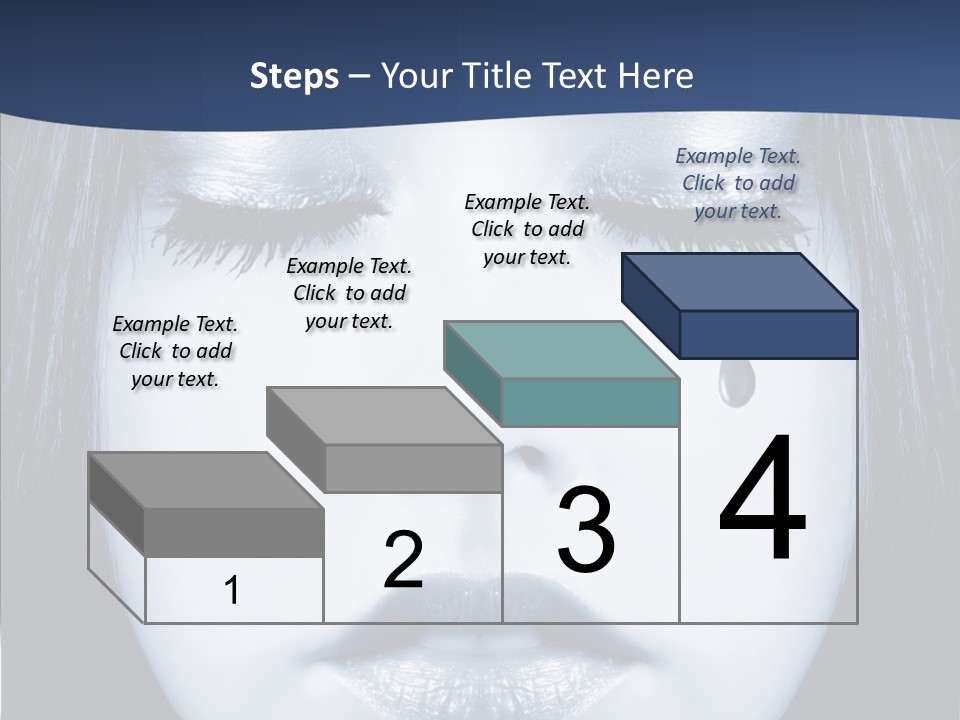 Steps – Your Title Text Here

Example Text. Click to add your text.

Example Text. Click to add your text.

Example Text. Click to add your text.

Example Text. Click to add your text.

1

2

3

4